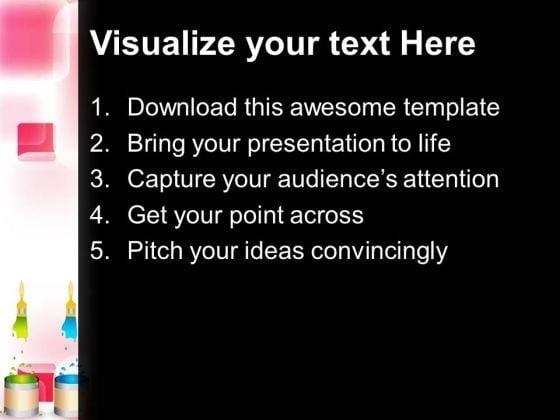 Visualize your text Here

1. Download this awesome template
2. Bring your presentation to life
3. Capture your audience's attention
4. Get your point across
5. Pitch your ideas convincingly